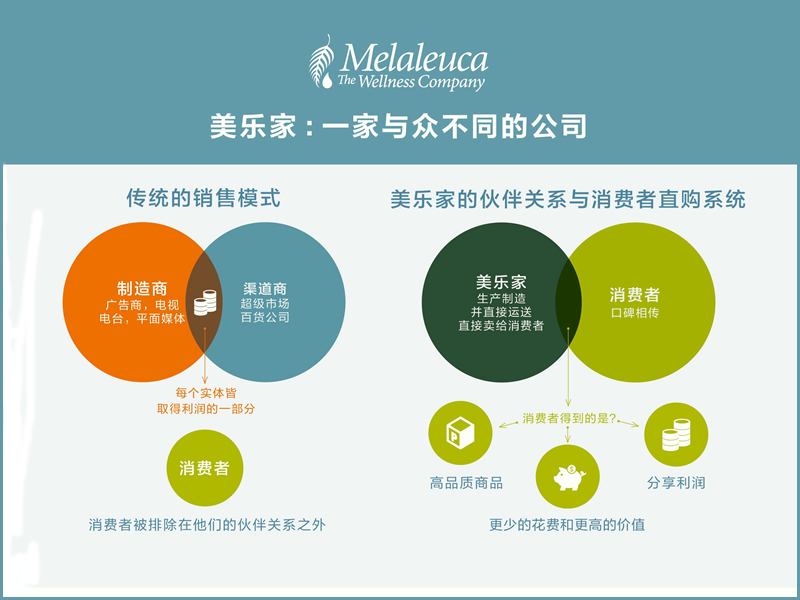 Melaleuca
The Wellness Company

美乐家：一家与众不同的公司

传统的销售模式

制造商
广告商，电视
电台，平面媒体

渠道商
超级市场
百货公司

每个实体皆
取得利润的一部分

消费者

消费者被排除在他们的伙伴关系之外

美乐家的伙伴关系与消费者直购系统

美乐家
生产制造
并直接运送
直接卖给消费者

消费者
口碑相传

消费者得到的是?

高品质商品

分享利润

更少的花费和更高的价值